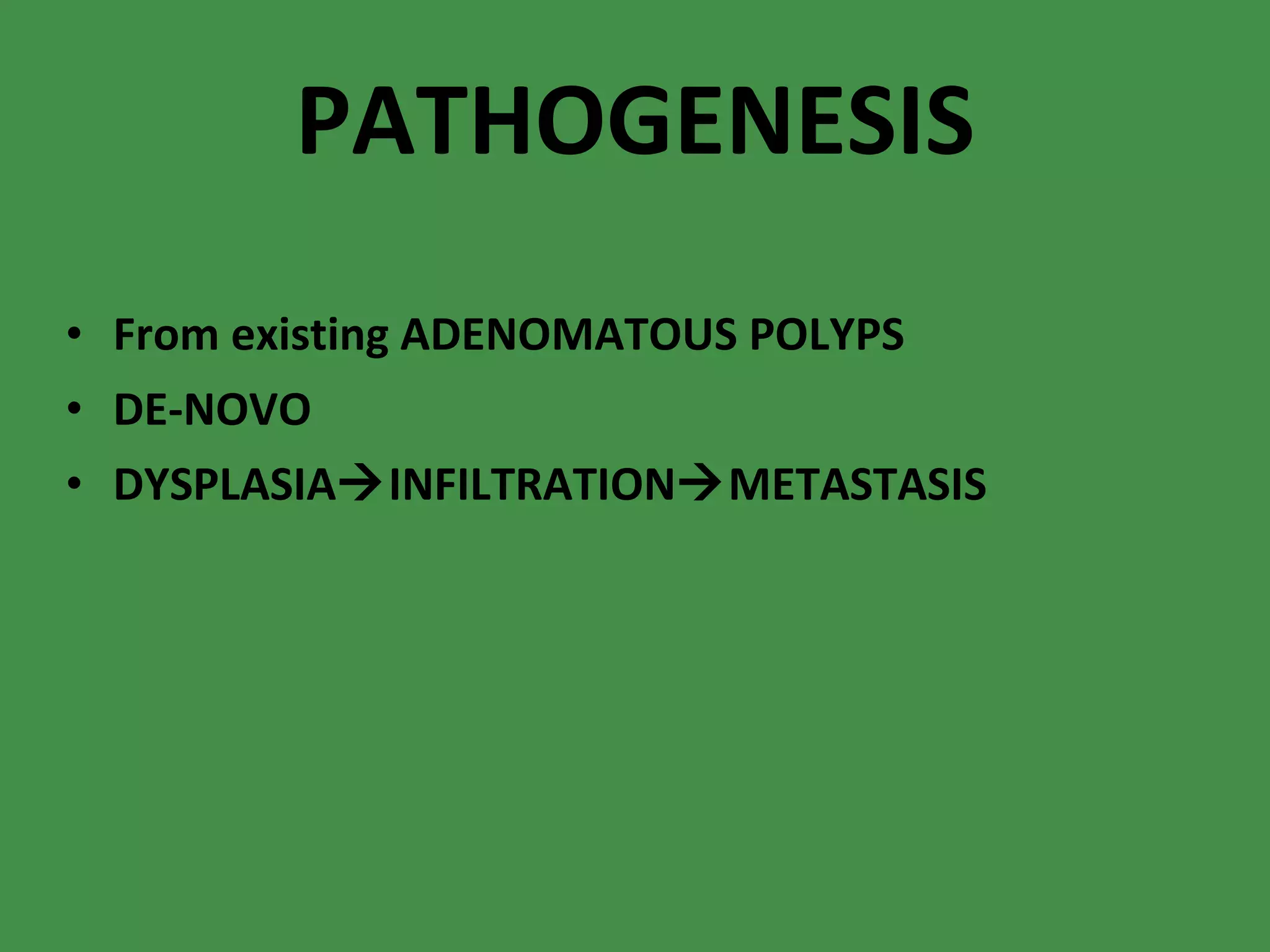 PATHOGENESIS

• From existing ADENOMATOUS POLYPS
• DE-NOVO
• DYSPLASIA→INFILTRATION→METASTASIS